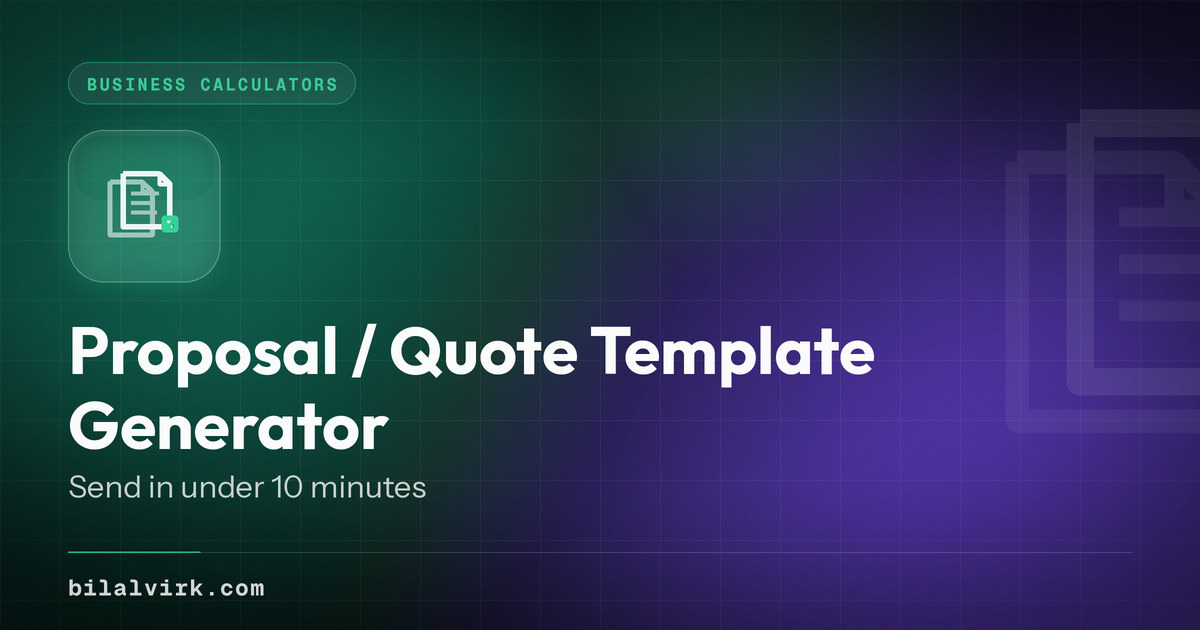 BUSINESS CALCULATORS

Proposal / Quote Template Generator

Send in under 10 minutes

bilalvirk.com